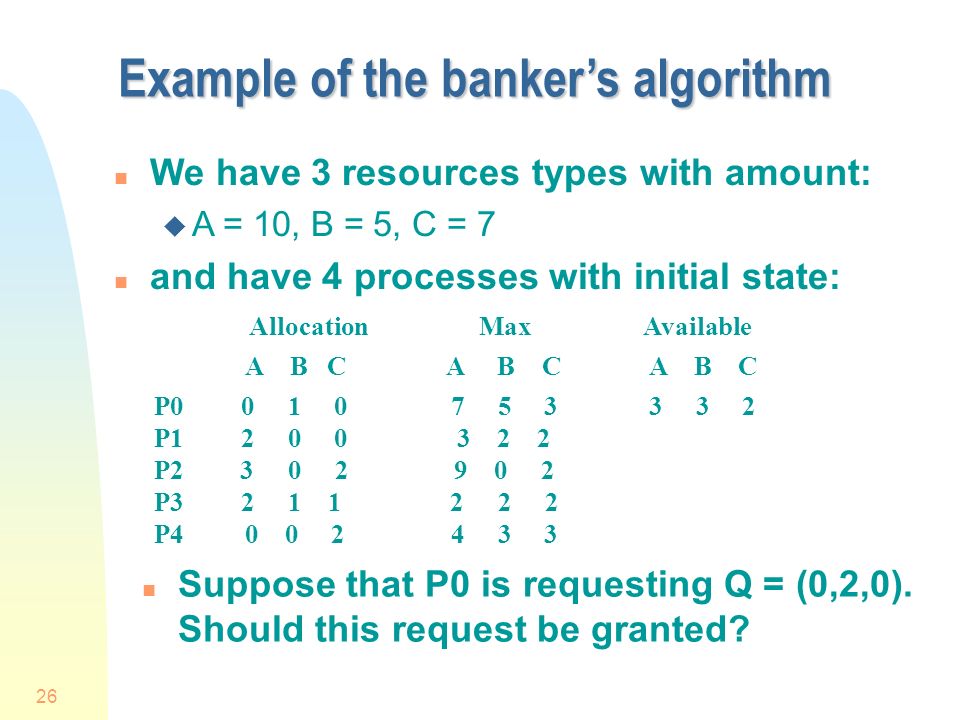 Example of the banker's algorithm

We have 3 resources types with amount:

A = 10, B = 5, C = 7

and have 4 processes with initial state:

| | Allocation | Max | Available |
|---|---|---|---|
| | A B C | A B C | A B C |
| P0 | 0 1 0 | 7 5 3 | 3 3 2 |
| P1 | 2 0 0 | 3 2 2 | |
| P2 | 3 0 2 | 9 0 2 | |
| P3 | 2 1 1 | 2 2 2 | |
| P4 | 0 0 2 | 4 3 3 | |

Suppose that P0 is requesting Q = (0,2,0). Should this request be granted?

26